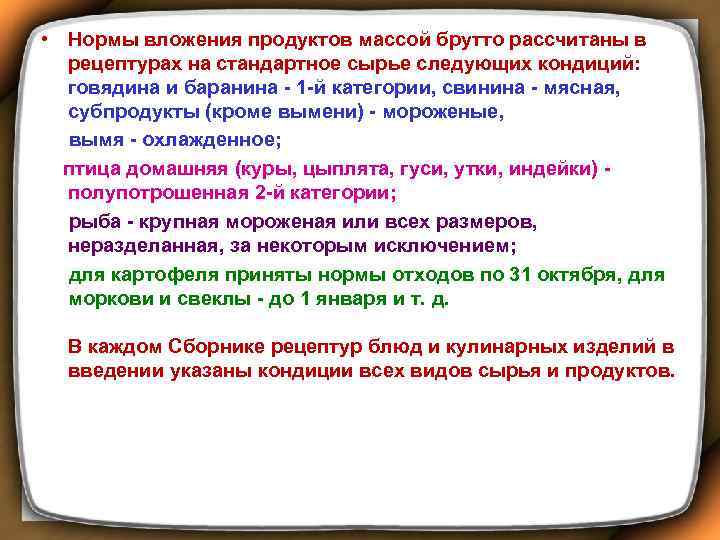 • Нормы вложения продуктов массой брутто рассчитаны в рецептурах на стандартное сырье следующих кондиций: говядина и баранина - 1-й категории, свинина - мясная, субпродукты (кроме вымени) - мороженые, вымя - охлажденное;

птица домашняя (куры, цыплята, гуси, утки, индейки) - полупотрошенная 2-й категории;

рыба - крупная мороженая или всех размеров, неразделанная, за некоторым исключением;

для картофеля приняты нормы отходов по 31 октября, для моркови и свеклы - до 1 января и т. д.

В каждом Сборнике рецептур блюд и кулинарных изделий в введении указаны кондиции всех видов сырья и продуктов.